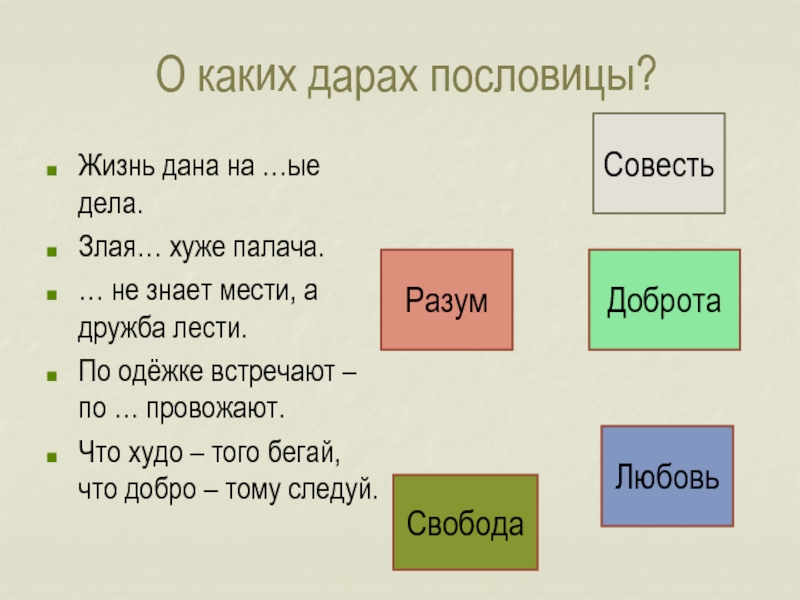 О каких дарах пословицы?

- Жизнь дана на …ые дела.
- Злая… хуже палача.
- … не знает мести, а дружба лести.
- По одёжке встречают – по … провожают.
- Что худо – того бегай, что добро – тому следуй.

Совесть

Разум

Доброта

Любовь

Свобода